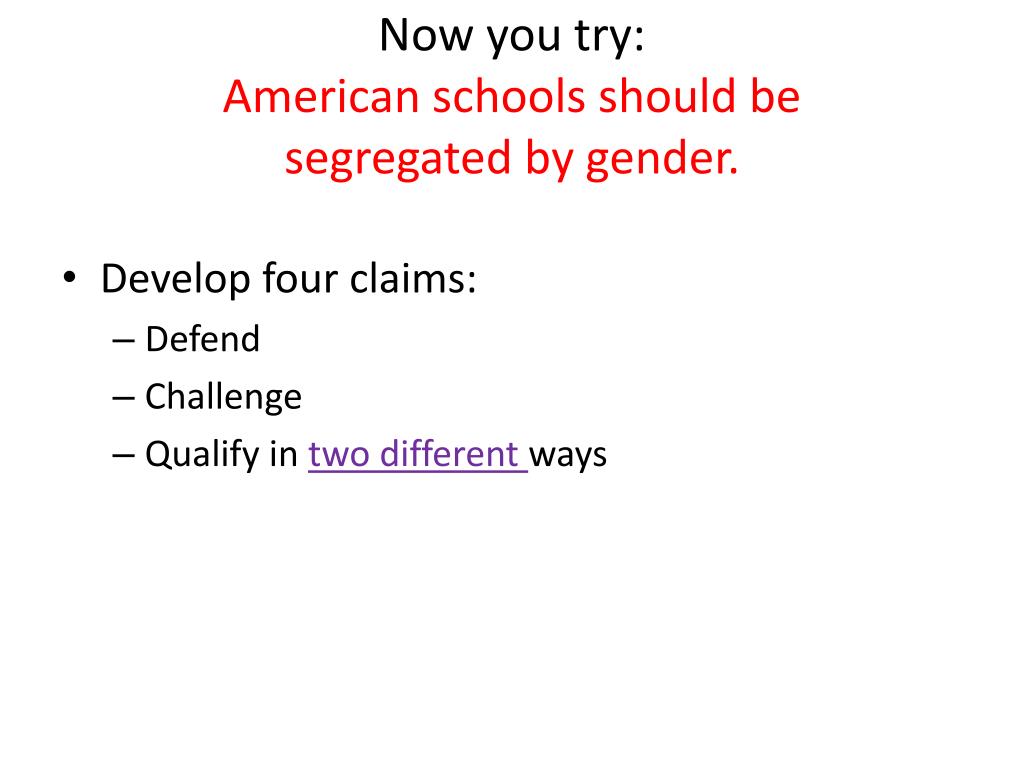 Now you try:
American schools should be segregated by gender.

• Develop four claims:
– Defend
– Challenge
– Qualify in two different ways